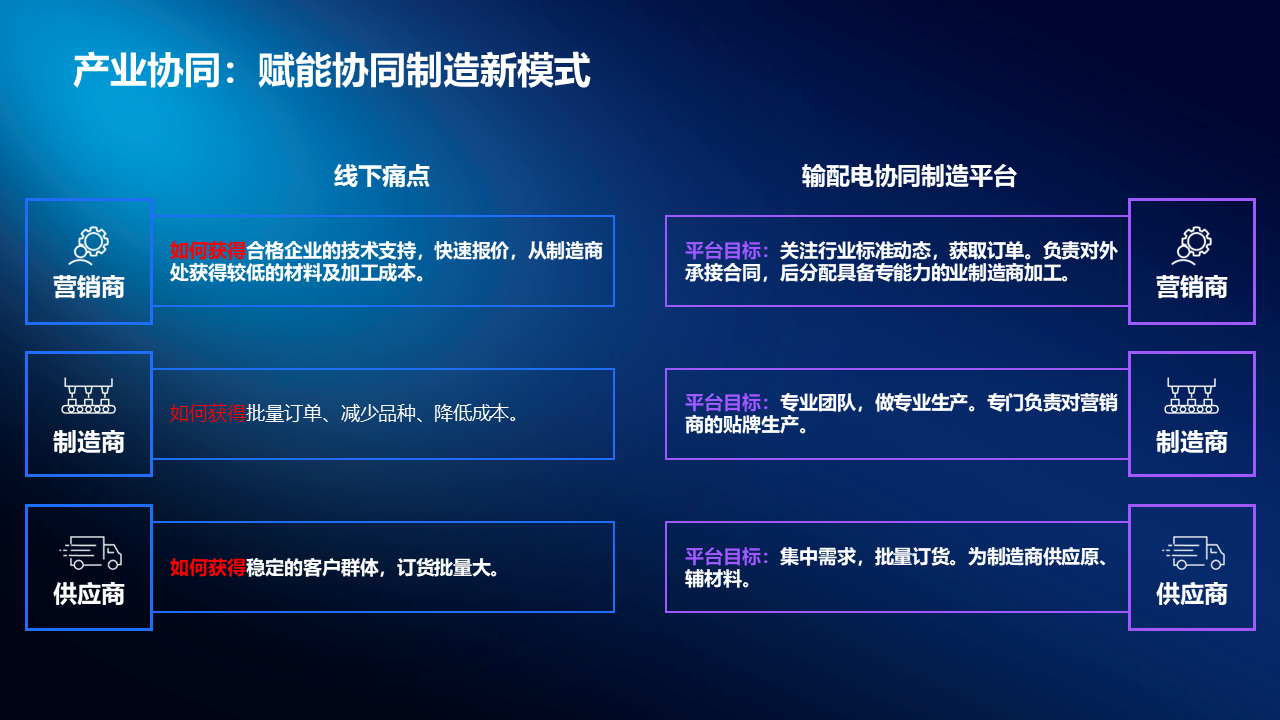 产业协同：赋能协同制造新模式

线下痛点

营销商

如何获得合格企业的技术支持，快速报价，从制造商处获得较低的材料及加工成本。

制造商

如何获得批量订单、减少品种、降低成本。

供应商

如何获得稳定的客户群体，订货批量大。

输配电协同制造平台

平台目标：关注行业标准动态，获取订单。负责对外承接合同，后分配具备专能力的业制造商加工。

营销商

平台目标：专业团队，做专业生产。专门负责对营销商的贴牌生产。

制造商

平台目标：集中需求，批量订货。为制造商供应原、辅材料。

供应商